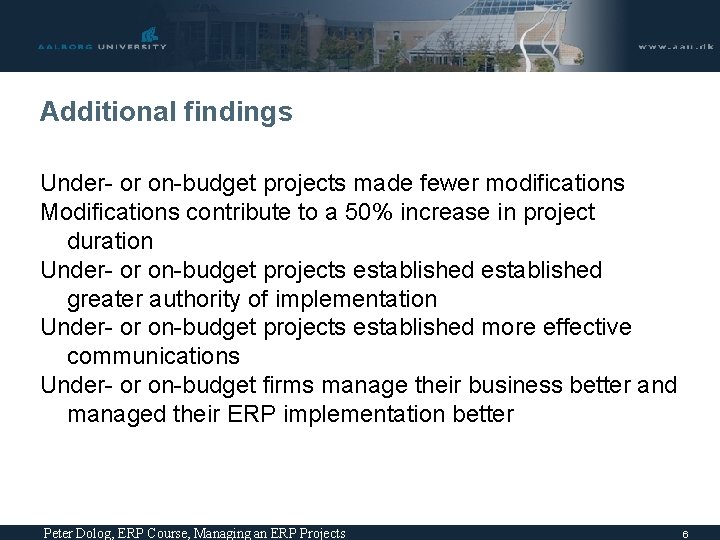 AALBORG UNIVERSITY

www.aau.dk

Additional findings

Under- or on-budget projects made fewer modifications
Modifications contribute to a 50% increase in project duration
Under- or on-budget projects established established greater authority of implementation
Under- or on-budget projects established more effective communications
Under- or on-budget firms manage their business better and managed their ERP implementation better

Peter Dolog, ERP Course, Managing an ERP Projects

6